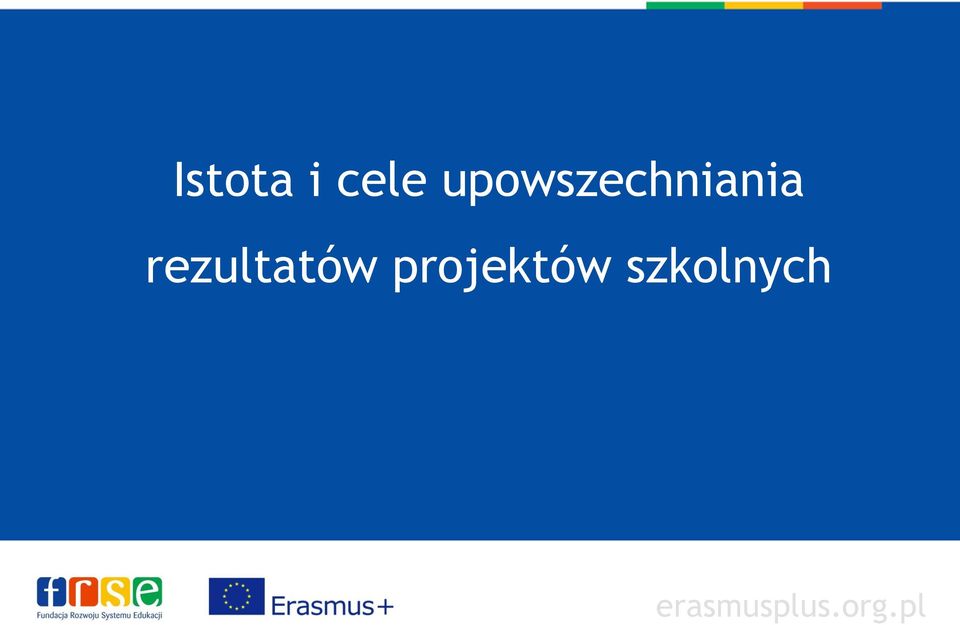 Istota i cele upowszechniania rezultatów projektów szkolnych

frse
Fundacja Rozwoju Systemu Edukacji

Erasmus+

erasmusplus.org.pl